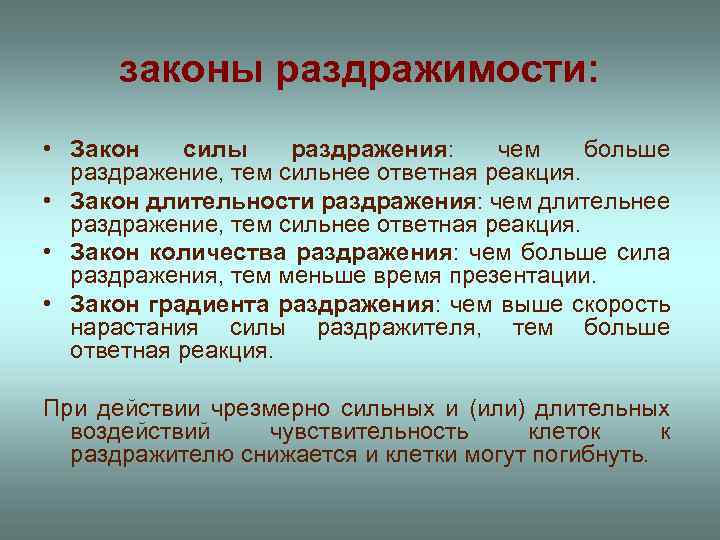 законы раздражимости:

• Закон силы раздражения: чем больше раздражение, тем сильнее ответная реакция.
• Закон длительности раздражения: чем длительнее раздражение, тем сильнее ответная реакция.
• Закон количества раздражения: чем больше сила раздражения, тем меньше время презентации.
• Закон градиента раздражения: чем выше скорость нарастания силы раздражителя, тем больше ответная реакция.

При действии чрезмерно сильных и (или) длительных воздействий чувствительность клеток к раздражителю снижается и клетки могут погибнуть.